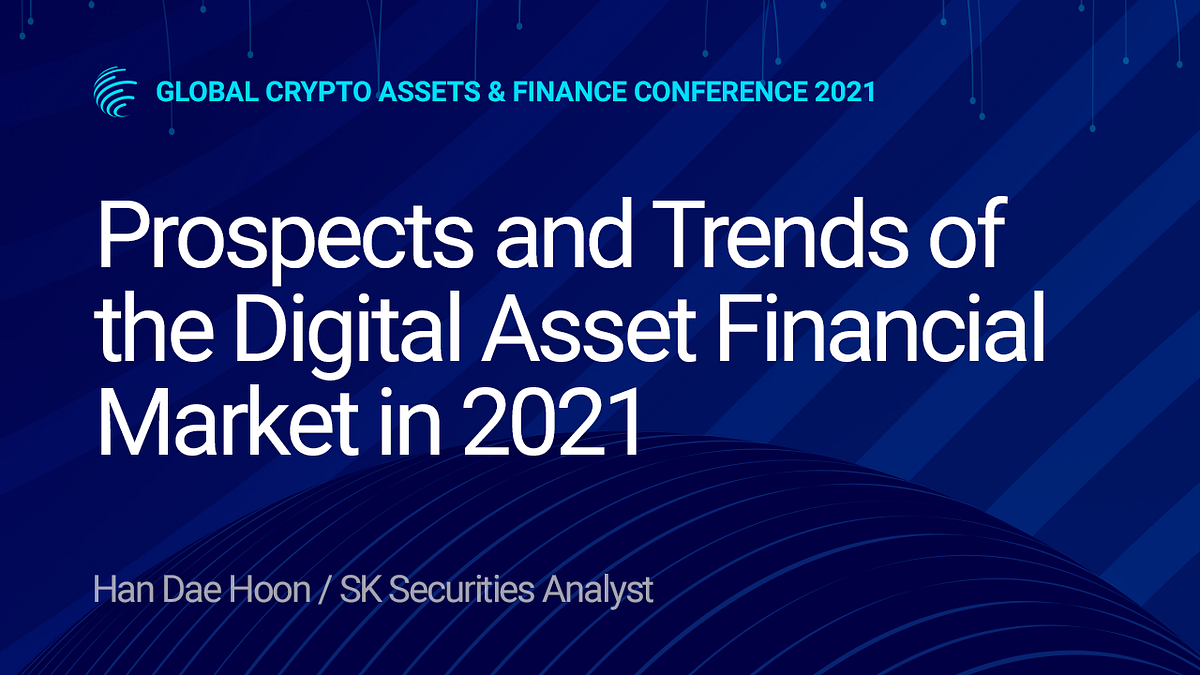 GLOBAL CRYPTO ASSETS & FINANCE CONFERENCE 2021

Prospects and Trends of the Digital Asset Financial Market in 2021

Han Dae Hoon / SK Securities Analyst